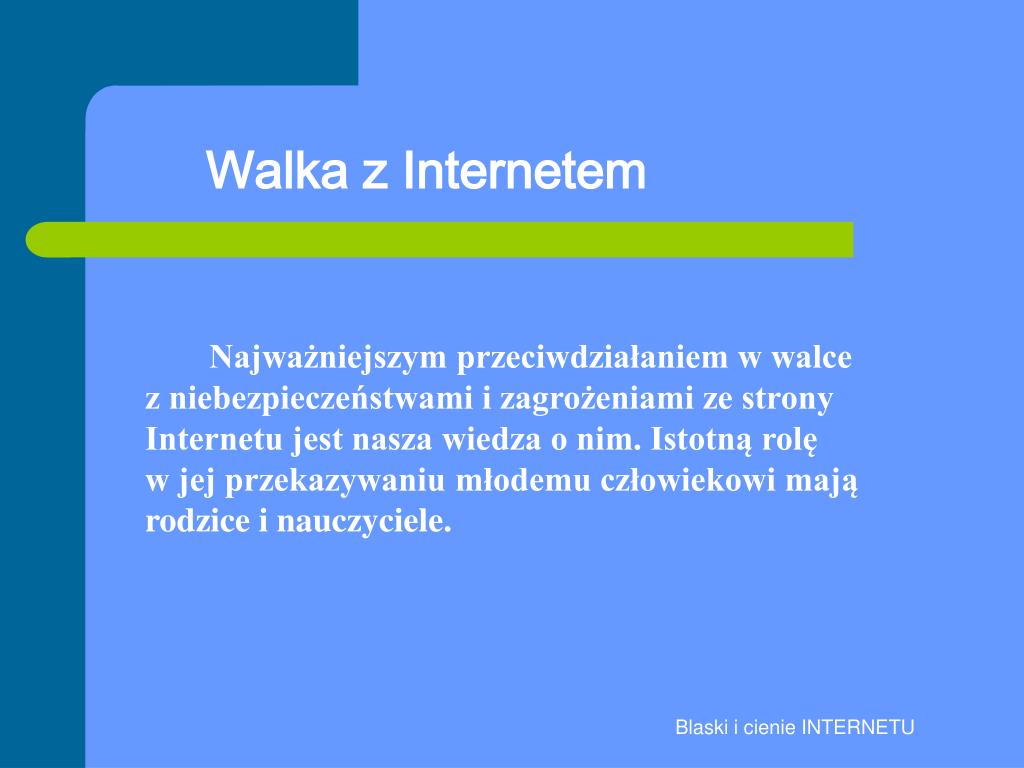 Walka z Internetem

Najważniejszym przeciwdziałaniem w walce z niebezpieczeństwami i zagrożeniami ze strony Internetu jest nasza wiedza o nim. Istotną rolę w jej przekazywaniu młodemu człowiekowi mają rodzice i nauczyciele.

Blaski i cienie INTERNETU